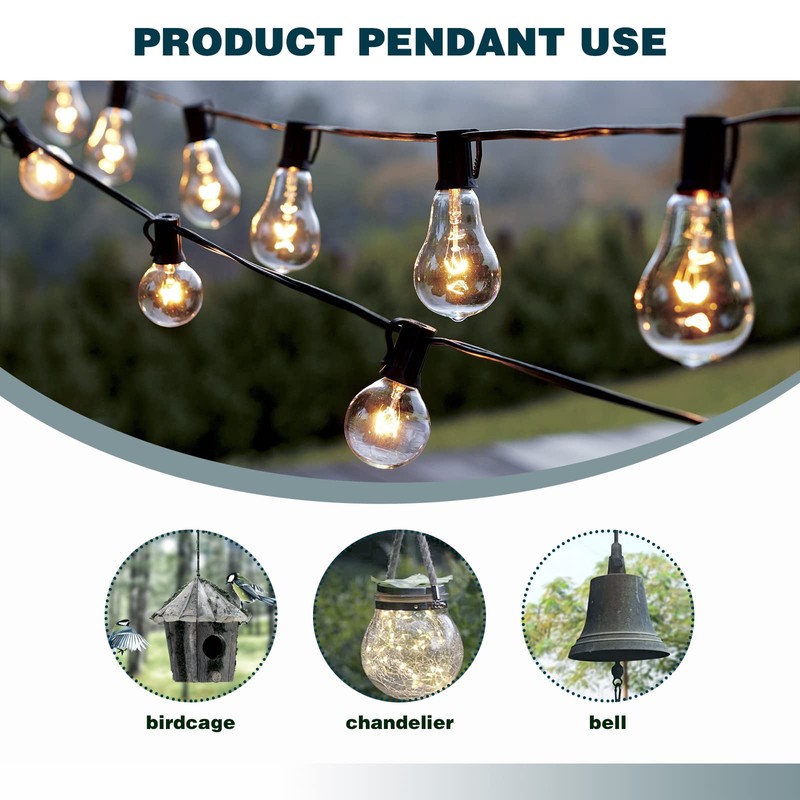 PRODUCT PENDANT USE

birdcage

chandelier

bell